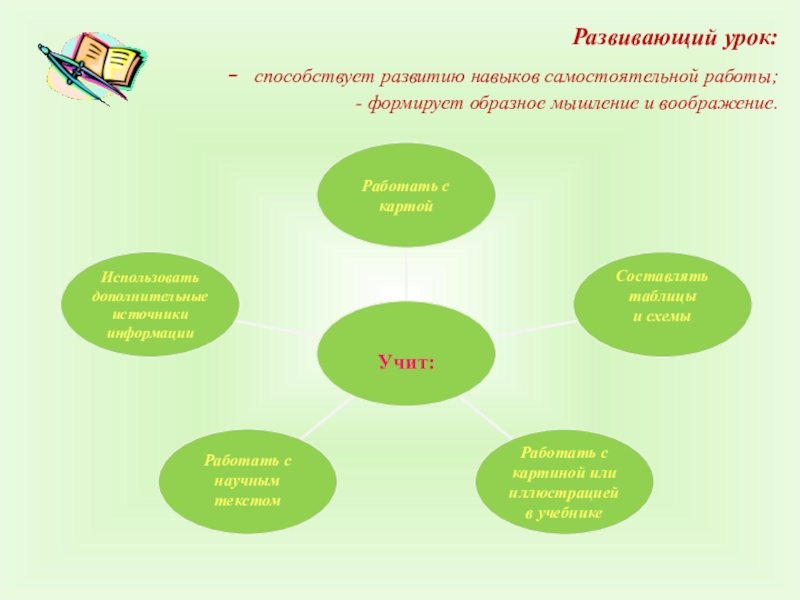 Развивающий урок:

- способствует развитию навыков самостоятельной работы;
- формирует образное мышление и воображение.

Работать с картой

Использовать дополнительные источники информации

Составлять таблицы и схемы

Учит:

Работать с научным текстом

Работать с картиной или иллюстрацией в учебнике